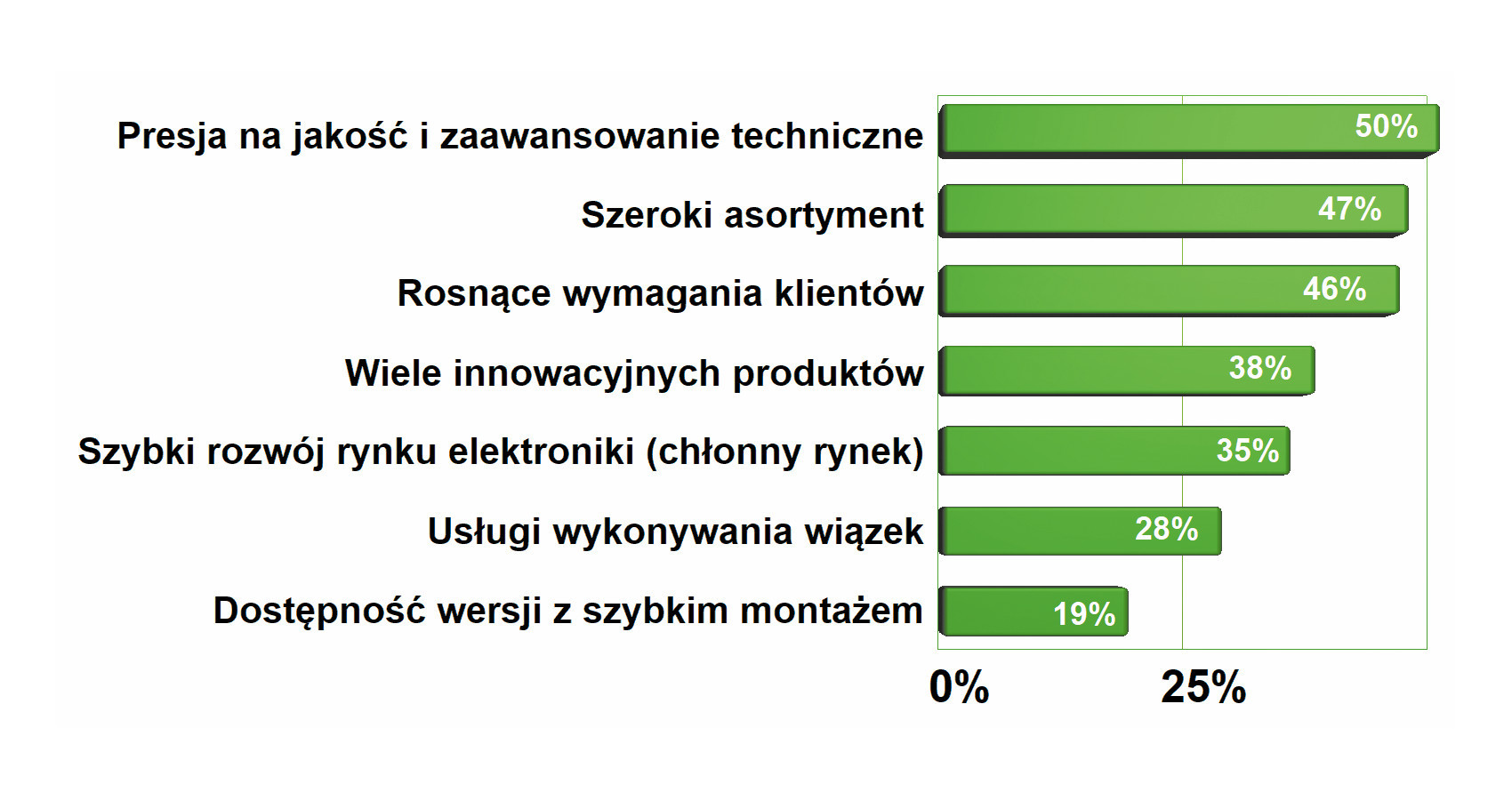 Presja na jakość i zaawansowanie techniczne 50%
Szeroki asortyment 47%
Rosnące wymagania klientów 46%
Wiele innowacyjnych produktów 38%
Szybki rozwój rynku elektroniki (chłonny rynek) 35%
Usługi wykonywania wiązek 28%
Dostępność wersji z szybkim montażem 19%
0% 25%